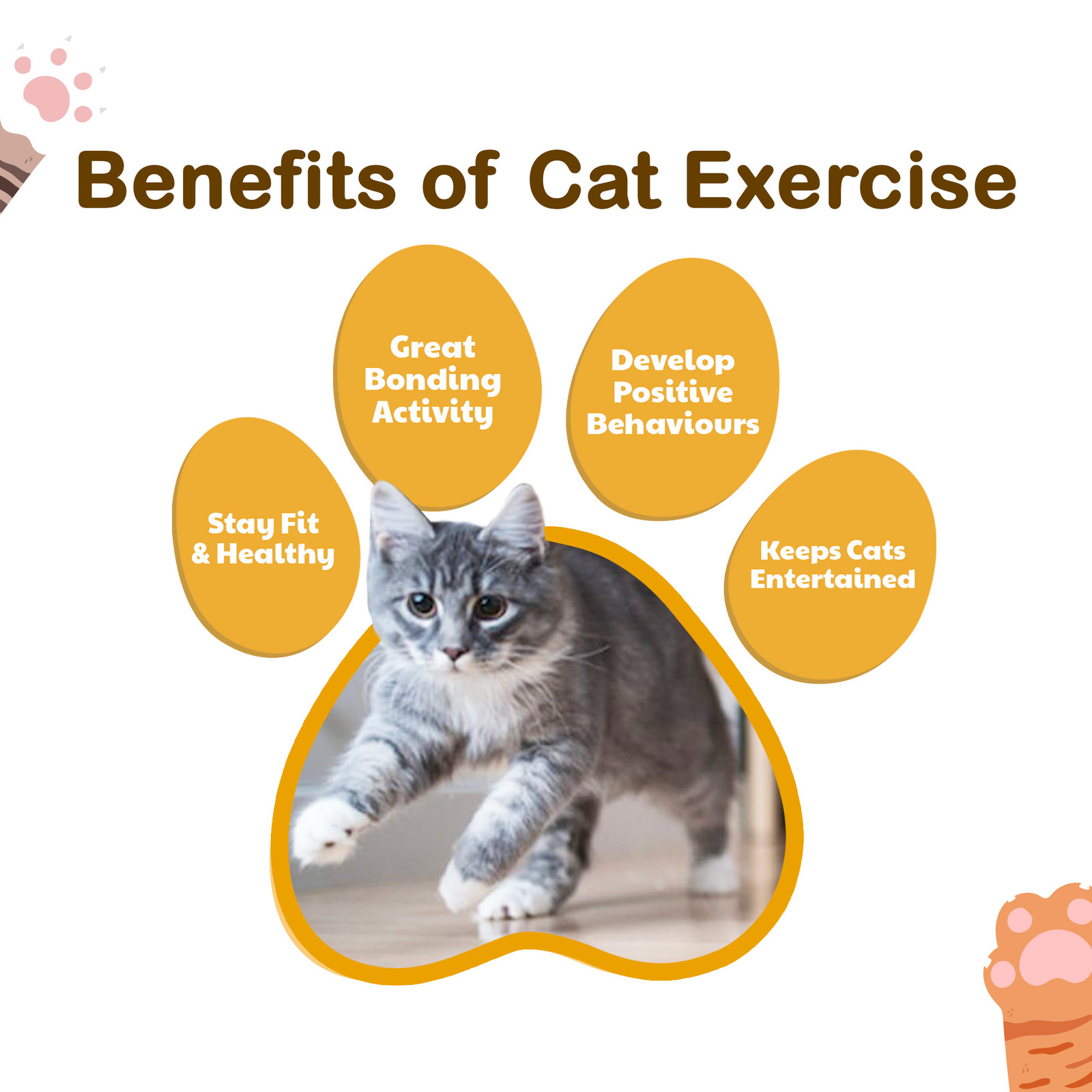 Benefits of Cat Exercise

Stay Fit & Healthy

Great Bonding Activity

Develop Positive Behaviours

Keeps Cats Entertained